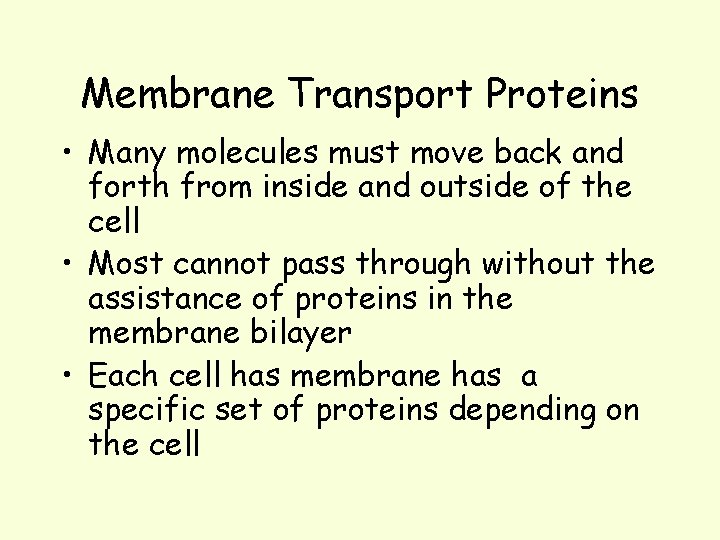 Membrane Transport Proteins

• Many molecules must move back and forth from inside and outside of the cell
• Most cannot pass through without the assistance of proteins in the membrane bilayer
• Each cell has membrane has a specific set of proteins depending on the cell